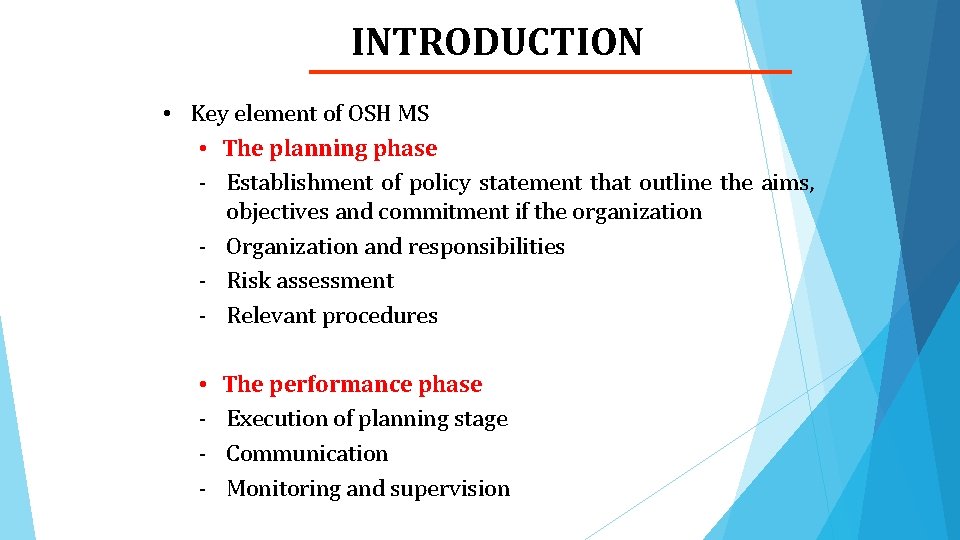 INTRODUCTION

• Key element of OSH MS

• The planning phase

- Establishment of policy statement that outline the aims, objectives and commitment if the organization
- Organization and responsibilities
- Risk assessment
- Relevant procedures

• The performance phase

- Execution of planning stage
- Communication
- Monitoring and supervision